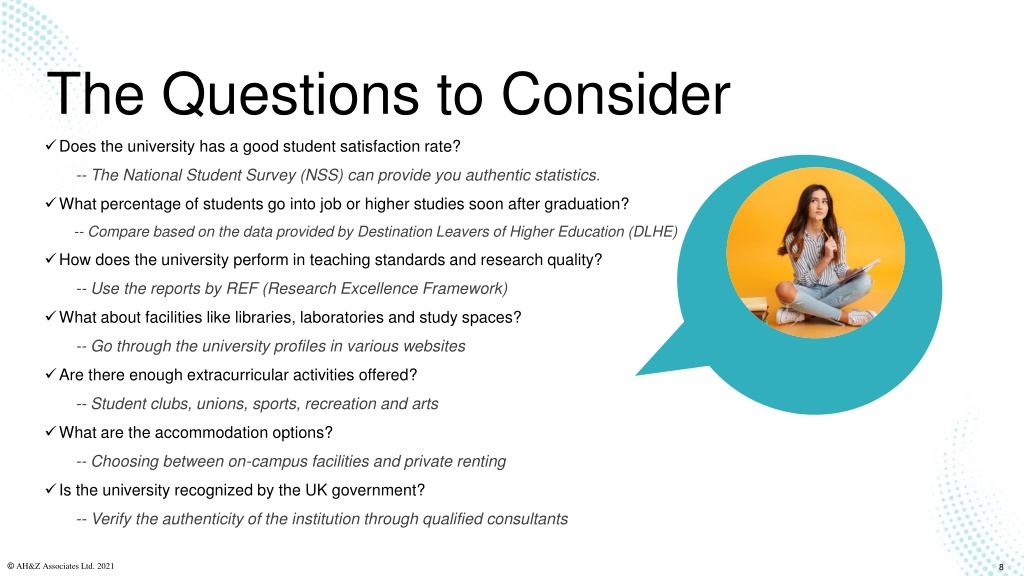 The Questions to Consider

✓ Does the university has a good student satisfaction rate?

-- The National Student Survey (NSS) can provide you authentic statistics.

✓ What percentage of students go into job or higher studies soon after graduation?

-- Compare based on the data provided by Destination Leavers of Higher Education (DLHE)

✓ How does the university perform in teaching standards and research quality?

-- Use the reports by REF (Research Excellence Framework)

✓ What about facilities like libraries, laboratories and study spaces?

-- Go through the university profiles in various websites

✓ Are there enough extracurricular activities offered?

-- Student clubs, unions, sports, recreation and arts

✓ What are the accommodation options?

-- Choosing between on-campus facilities and private renting

✓ Is the university recognized by the UK government?

-- Verify the authenticity of the institution through qualified consultants

© AH&Z Associates Ltd. 2021

8